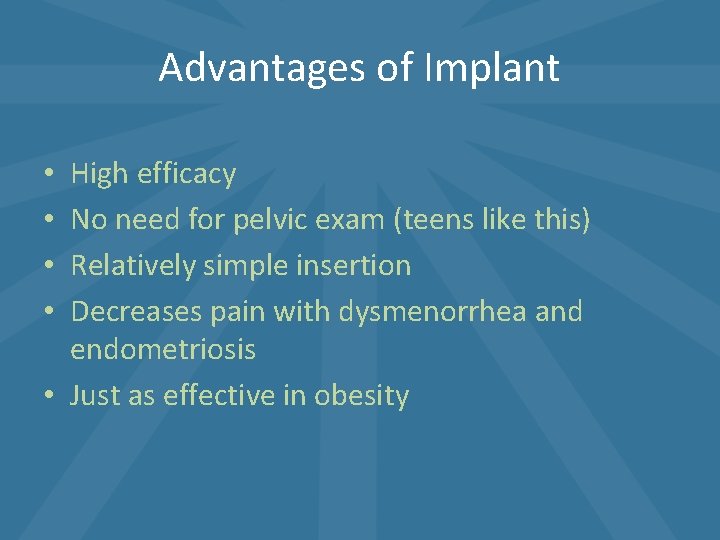 Advantages of Implant

• High efficacy
• No need for pelvic exam (teens like this)
• Relatively simple insertion
• Decreases pain with dysmenorrhea and endometriosis
• Just as effective in obesity